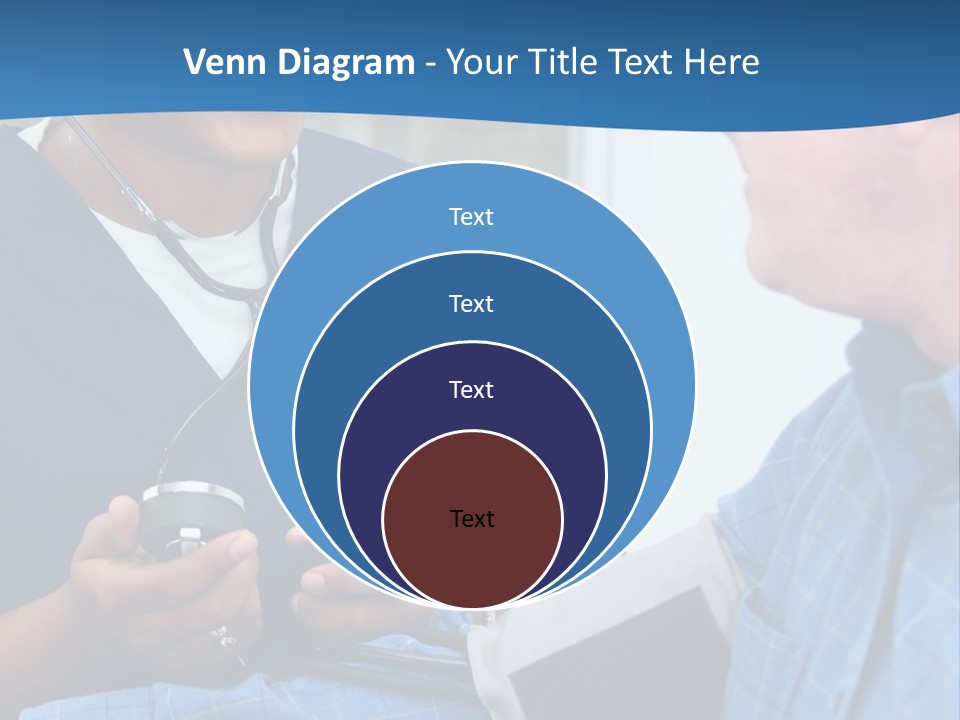 Venn Diagram - Your Title Text Here

Text

Text

Text

Text